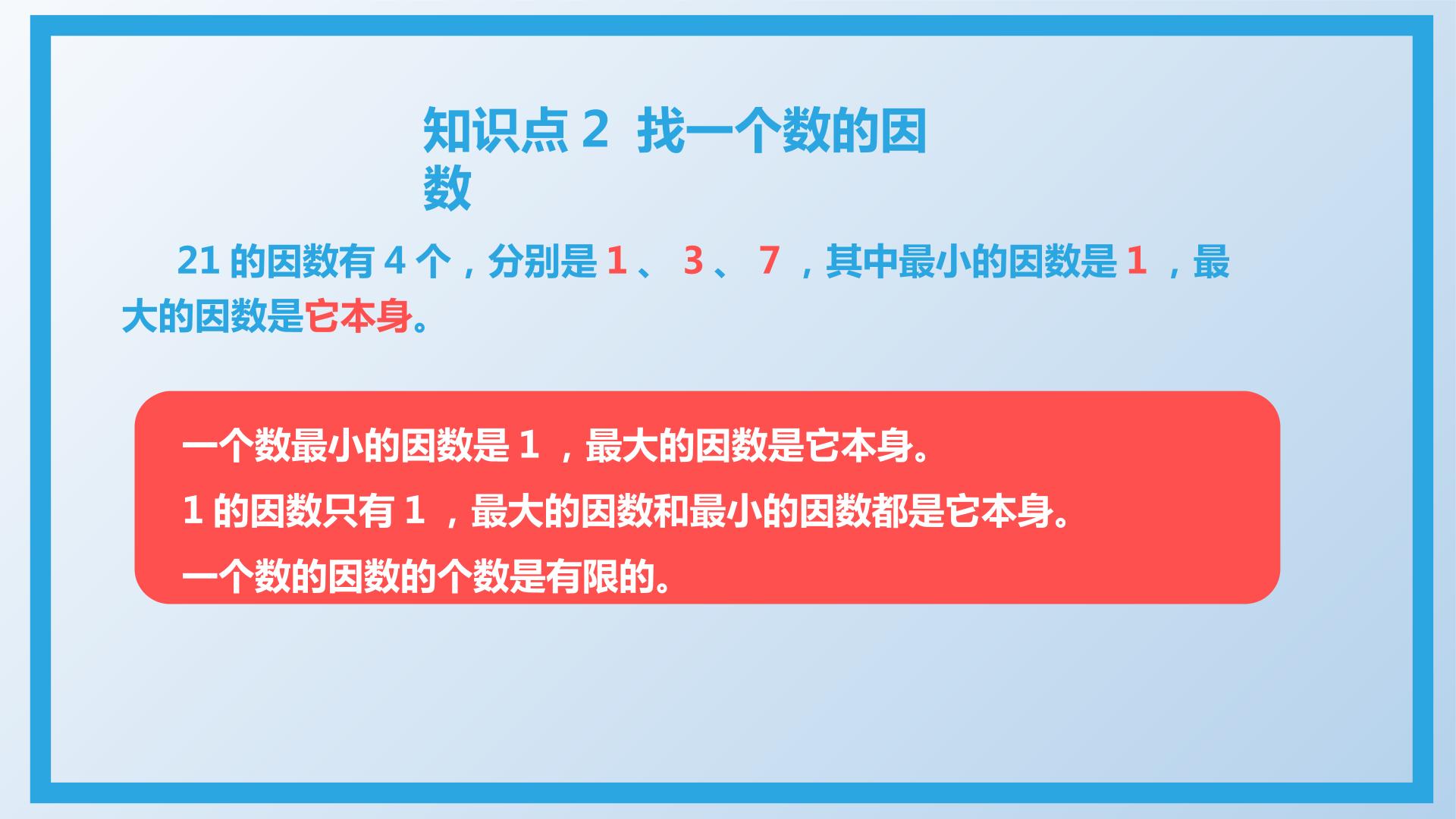 知识点 2 找一个数的因数

21 的因数有 4 个，分别是 1 、 3 、 7 ，其中最小的因数是 1 ，最大的因数是它本身。

一个数最小的因数是 1 ，最大的因数是它本身。

1 的因数只有 1 ，最大的因数和最小的因数都是它本身。

一个数的因数的个数是有限的。